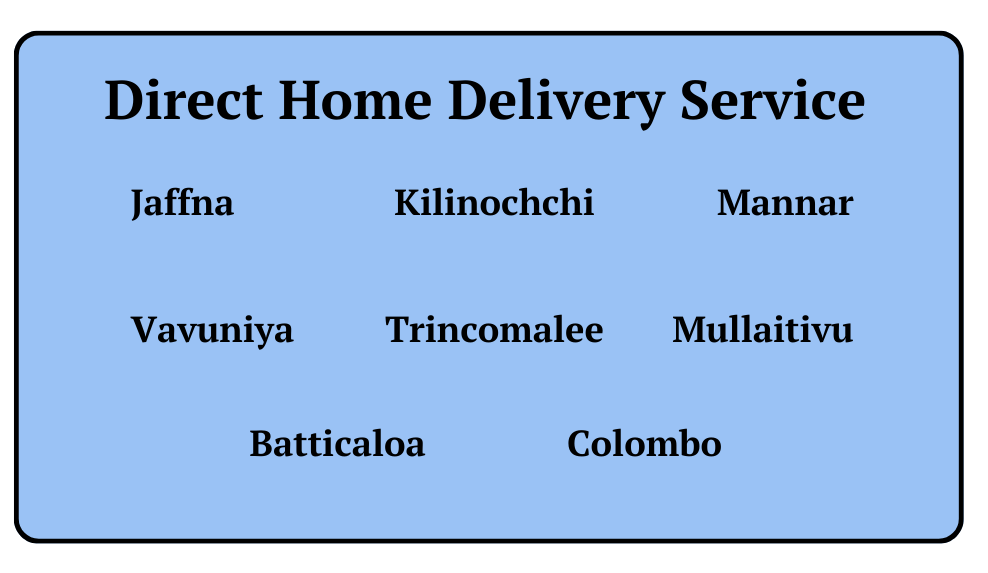 Direct Home Delivery Service

Jaffna Kilinochchi Mannar

Vavuniya Trincomalee Mullaitivu

Batticaloa Colombo